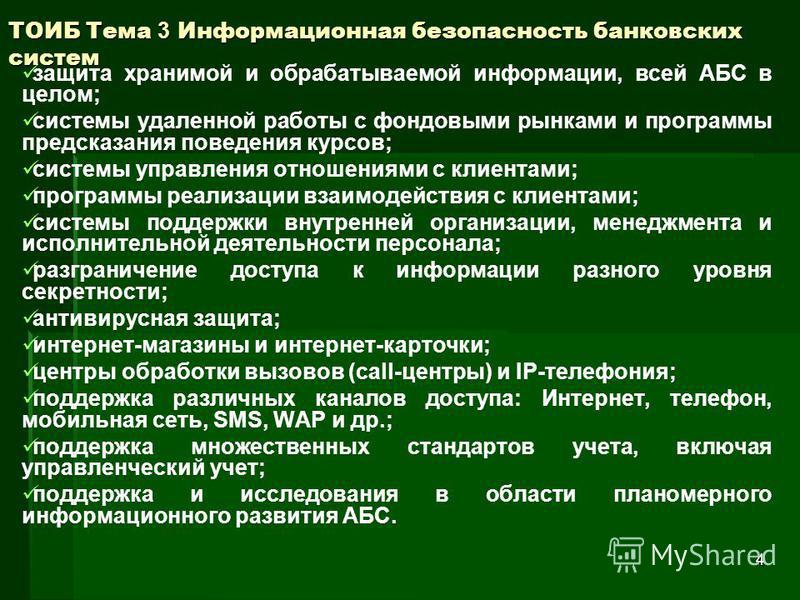 ТОИБ Тема 3 Информационная безопасность банковских систем

✓защита хранимой и обрабатываемой информации, всей АБС в целом;

✓системы удаленной работы с фондовыми рынками и программы предсказания поведения курсов;

✓системы управления отношениями с клиентами;

✓программы реализации взаимодействия с клиентами;

✓системы поддержки внутренней организации, менеджмента и исполнительной деятельности персонала;

✓разграничение доступа к информации разного уровня секретности;

✓антивирусная защита;

✓интернет-магазины и интернет-карточки;

✓центры обработки вызовов (call-центры) и IP-телефония;

✓поддержка различных каналов доступа: Интернет, телефон, мобильная сеть, SMS, WAP и др.;

✓поддержка множественных стандартов учета, включая управленческий учет;

✓поддержка и исследования в области планомерного информационного развития АБС.

MyShared

4